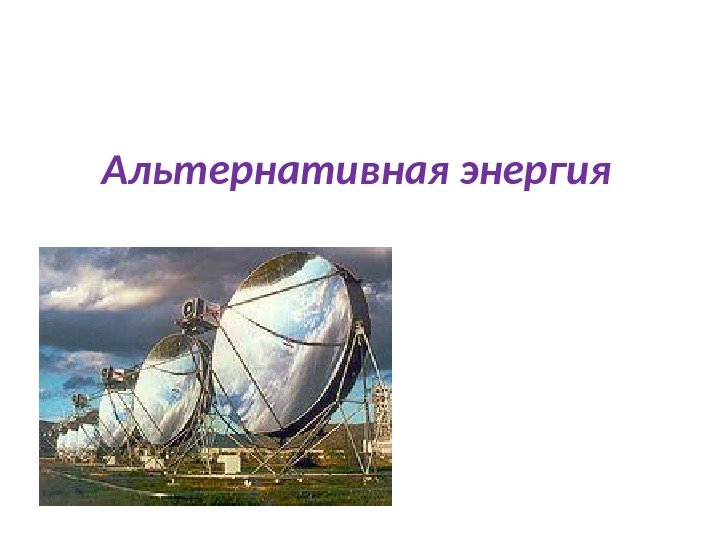 Альтернативная энергия